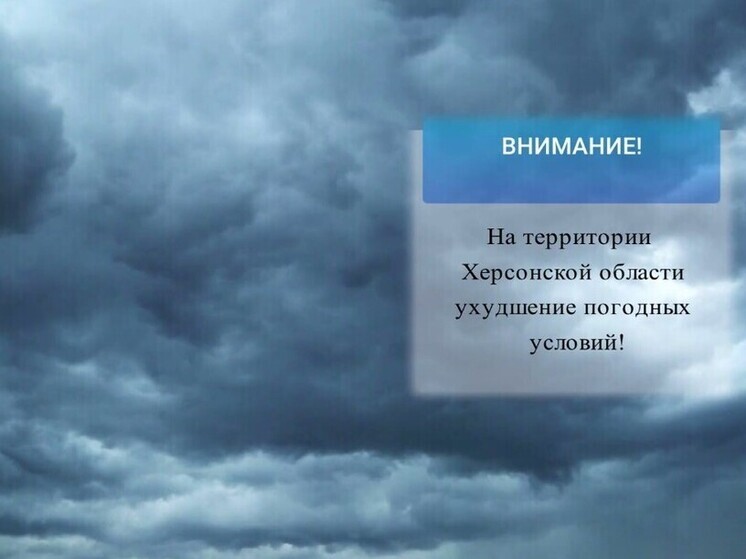 ВНИМАНИЕ!

На территории Херсонской области ухудшение погодных условий!